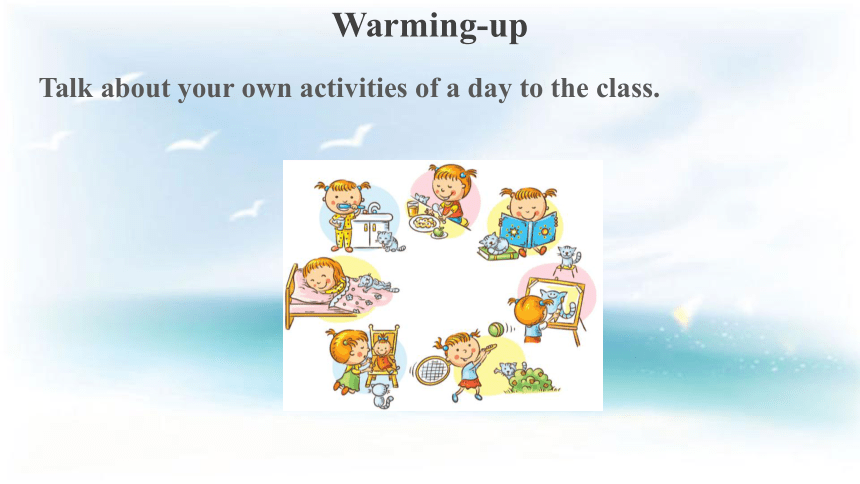 Warming-up

Talk about your own activities of a day to the class.